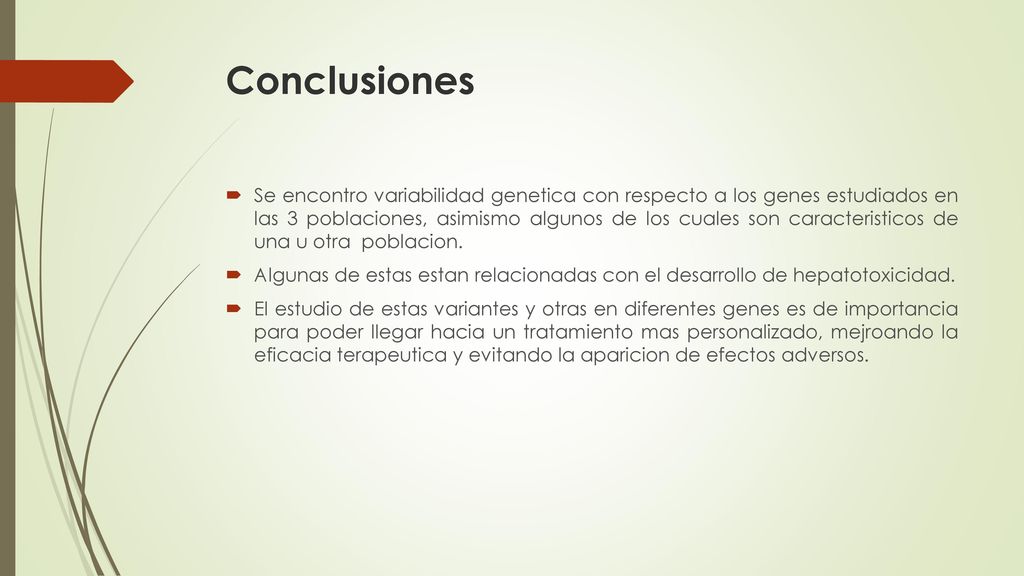 Conclusiones

Se encontro variabilidad genetica con respecto a los genes estudiados en las 3 poblaciones, asimismo algunos de los cuales son caracteristicos de una u otra poblacion.

Algunas de estas estan relacionadas con el desarrollo de hepatotoxicidad.

El estudio de estas variantes y otras en diferentes genes es de importancia para poder llegar hacia un tratamiento mas personalizado, mejroando la eficacia terapeutica y evitando la aparicion de efectos adversos.